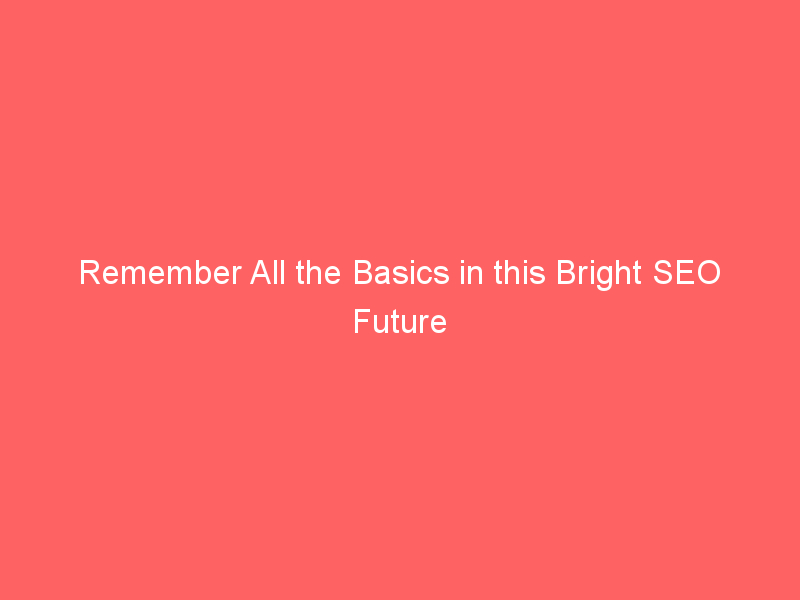 Remember All the Basics in this Bright SEO Future